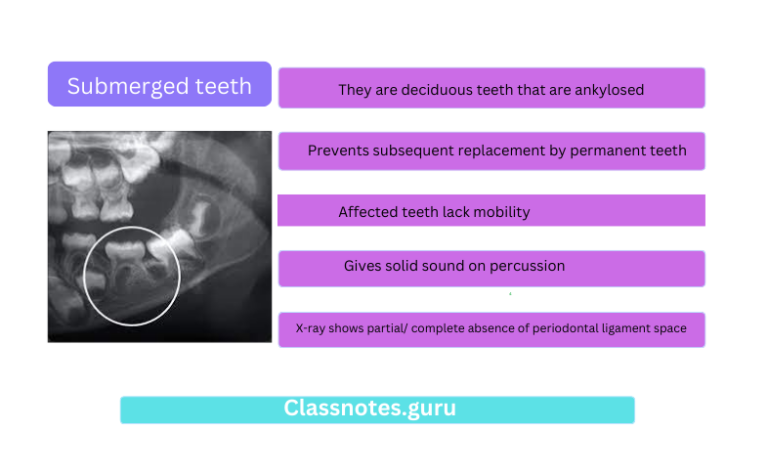 Submerged teeth

They are deciduous teeth that are ankylosed

Prevents subsequent replacement by permanent teeth

Affected teeth lack mobility

Gives solid sound on percussion

X-ray shows partial/ complete absence of periodontal ligament space

Classnotes.guru